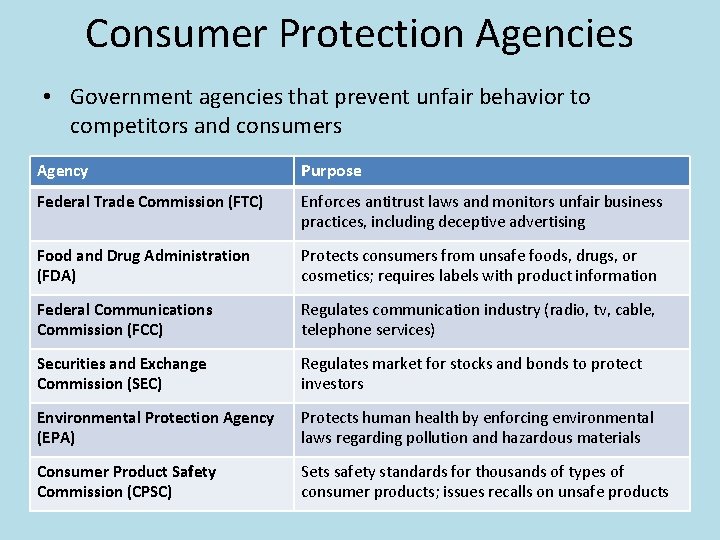 Consumer Protection Agencies

• Government agencies that prevent unfair behavior to competitors and consumers

| Agency | Purpose |
|---|---|
| Federal Trade Commission (FTC) | Enforces antitrust laws and monitors unfair business practices, including deceptive advertising |
| Food and Drug Administration (FDA) | Protects consumers from unsafe foods, drugs, or cosmetics; requires labels with product information |
| Federal Communications Commission (FCC) | Regulates communication industry (radio, tv, cable, telephone services) |
| Securities and Exchange Commission (SEC) | Regulates market for stocks and bonds to protect investors |
| Environmental Protection Agency (EPA) | Protects human health by enforcing environmental laws regarding pollution and hazardous materials |
| Consumer Product Safety Commission (CPSC) | Sets safety standards for thousands of types of consumer products; issues recalls on unsafe products |